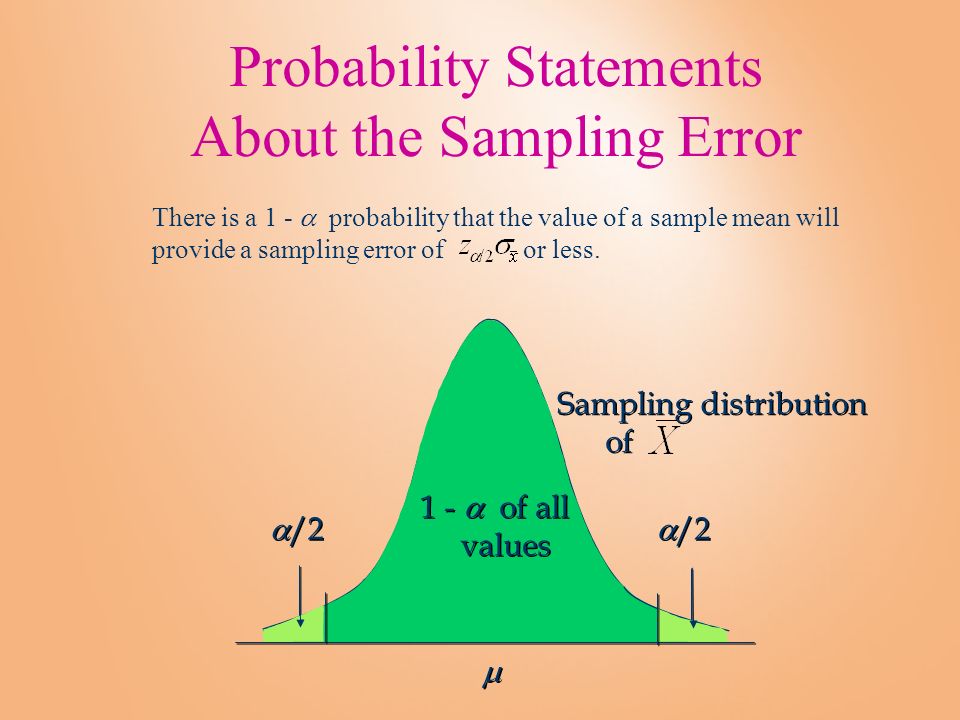 Probability Statements
About the Sampling Error

There is a 1 - $\alpha$ probability that the value of a sample mean will provide a sampling error of $z_{\alpha/2}\sigma_{\bar{x}}$ or less.

Sampling distribution of $X$

1 - $\alpha$ of all values

$\alpha/2$

$\alpha/2$

$\mu$